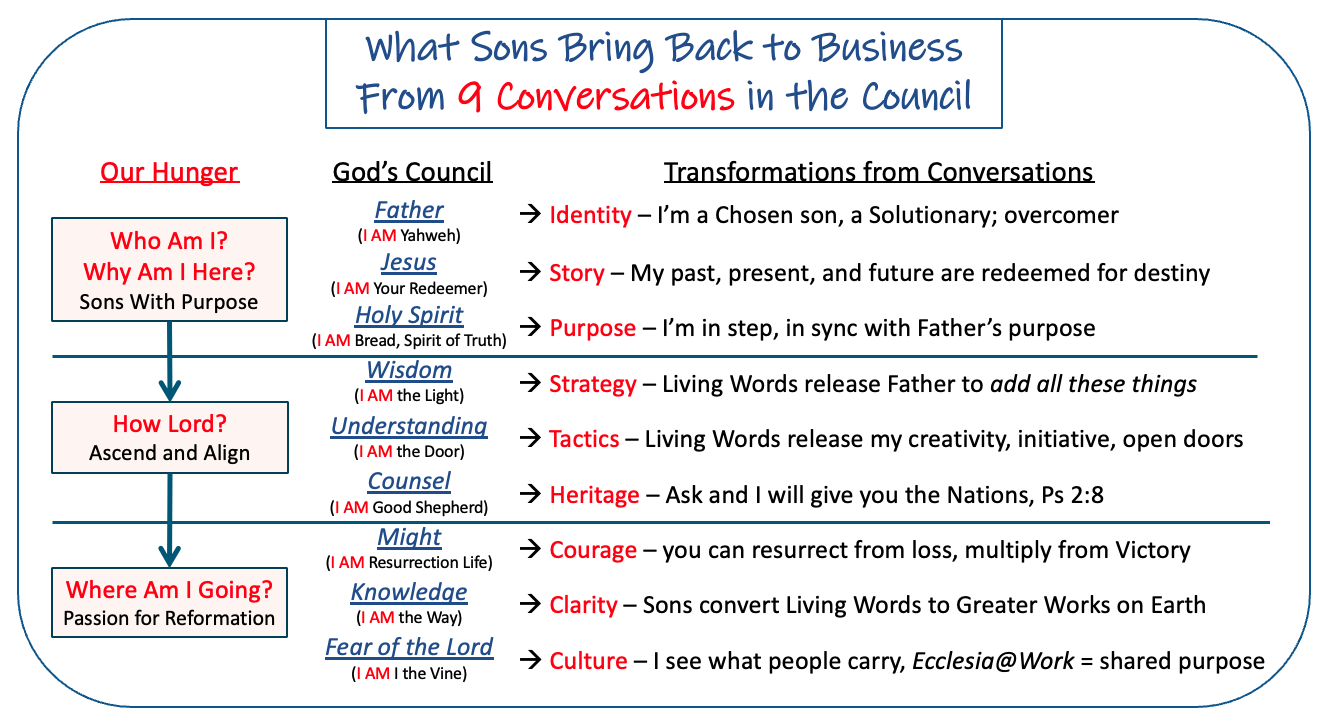 What Sons Bring Back to Business From 9 Conversations in the Council

Our Hunger

Who Am I? Why Am I Here? Sons With Purpose

How Lord? Ascend and Align

Where Am I Going? Passion for Reformation

God's Council

Father (I AM Yahweh)

Jesus (I AM Your Redeemer)

Holy Spirit (I AM Bread, Spirit of Truth)

Wisdom (I AM the Light)

Understanding (I AM the Door)

Counsel (I AM Good Shepherd)

Might (I AM Resurrection Life)

Knowledge (I AM the Way)

Fear of the Lord (I AM I the Vine)

Transformations from Conversations

→ Identity – I'm a Chosen son, a Solutionary; overcomer

→ Story – My past, present, and future are redeemed for destiny

→ Purpose – I'm in step, in sync with Father's purpose

→ Strategy – Living Words release Father to add all these things

→ Tactics – Living Words release my creativity, initiative, open doors

→ Heritage – Ask and I will give you the Nations, Ps 2:8

→ Courage – you can resurrect from loss, multiply from Victory

→ Clarity – Sons convert Living Words to Greater Works on Earth

→ Culture – I see what people carry, Ecclesia@Work = shared purpose